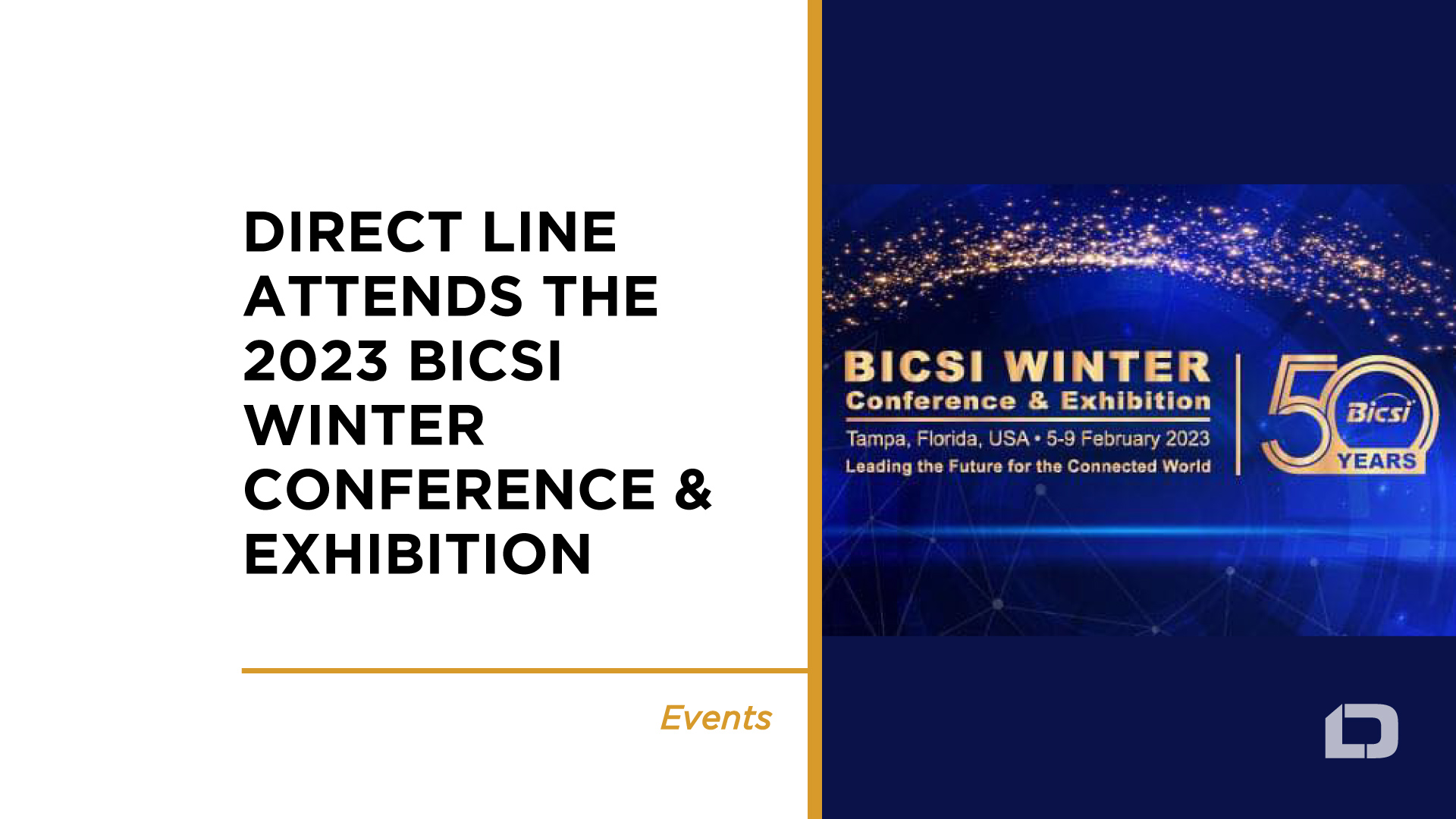 DIRECT LINE ATTENDS THE 2023 BICSI WINTER CONFERENCE & EXHIBITION

Events

BICSI WINTER
Conference & Exhibition
Tampa, Florida, USA • 5-9 February 2023
Leading the Future for the Connected World

50
Bicsi
YEARS